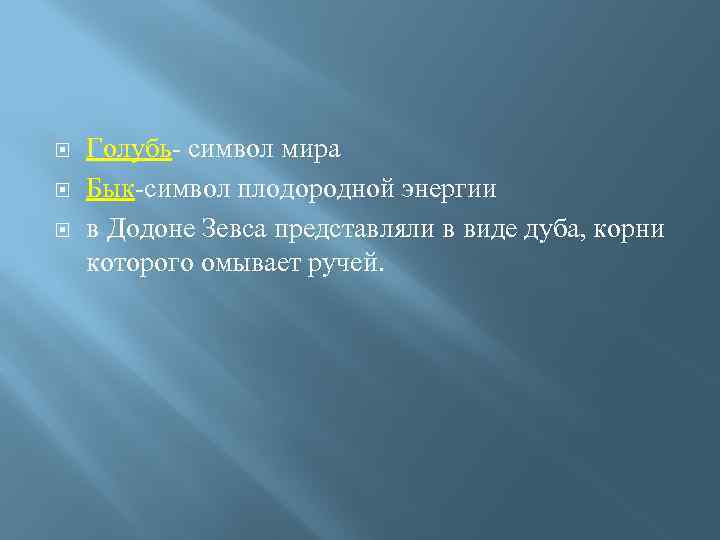 Голубь- символ мира

Бык-символ плодородной энергии

в Додоне Зевса представляли в виде дуба, корни которого омывает ручей.